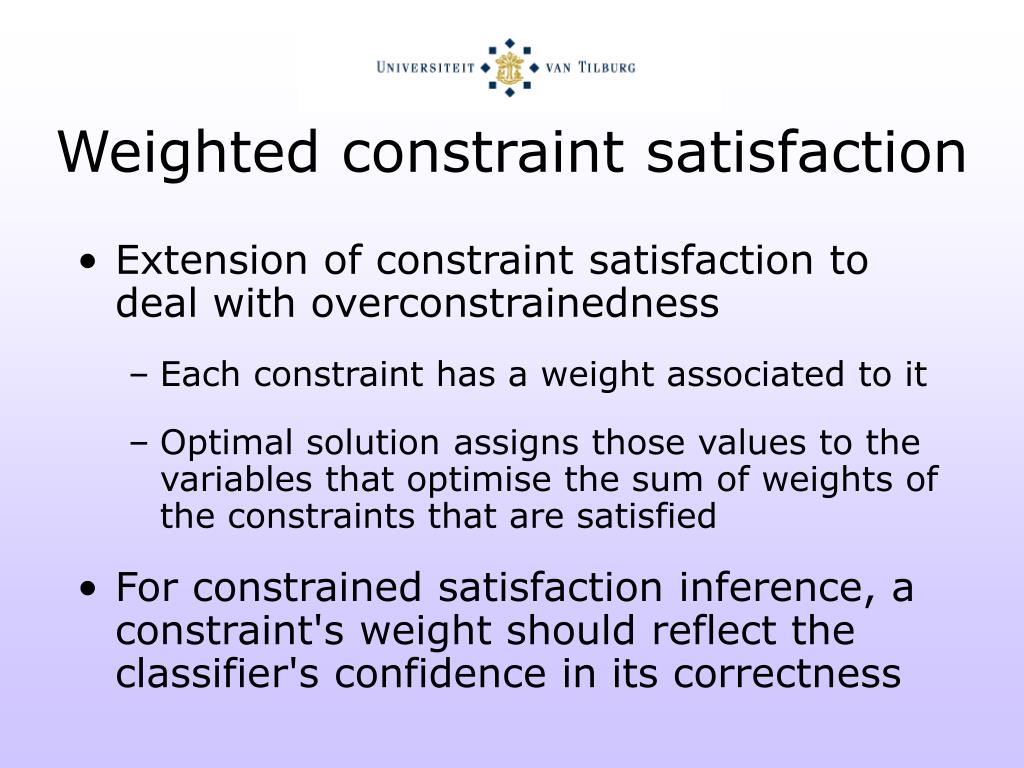 UNIVERSITEIT VAN TILBURG

Weighted constraint satisfaction

• Extension of constraint satisfaction to deal with overconstrainedness

– Each constraint has a weight associated to it

– Optimal solution assigns those values to the variables that optimise the sum of weights of the constraints that are satisfied

• For constrained satisfaction inference, a constraint's weight should reflect the classifier's confidence in its correctness